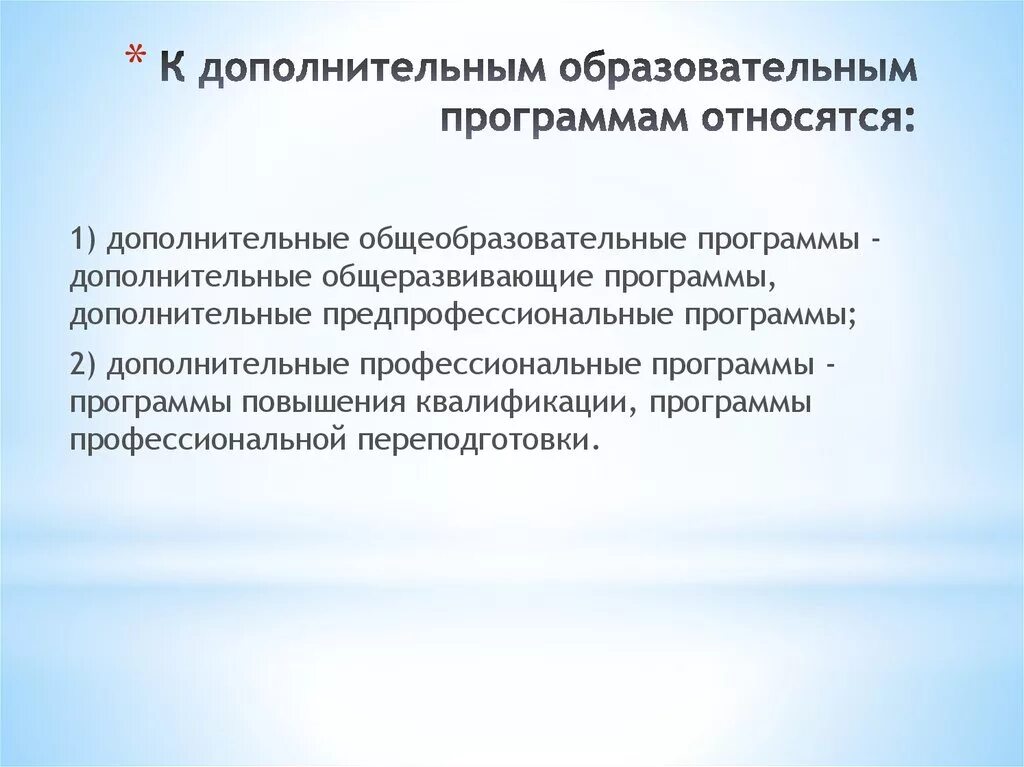 * К дополнительным образовательным программам относятся:

1) дополнительные общеобразовательные программы - дополнительные общеразвивающие программы, дополнительные предпрофессиональные программы;

2) дополнительные профессиональные программы - программы повышения квалификации, программы профессиональной переподготовки.